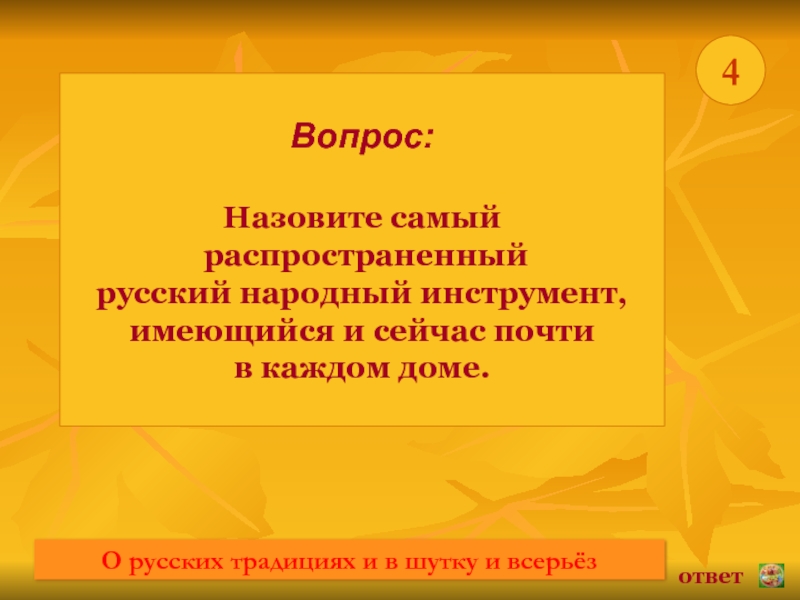 4

Вопрос:

Назовите самый распространенный русский народный инструмент, имеющийся и сейчас почти в каждом доме.

О русских традициях и в шутку и всерьёз

ответ